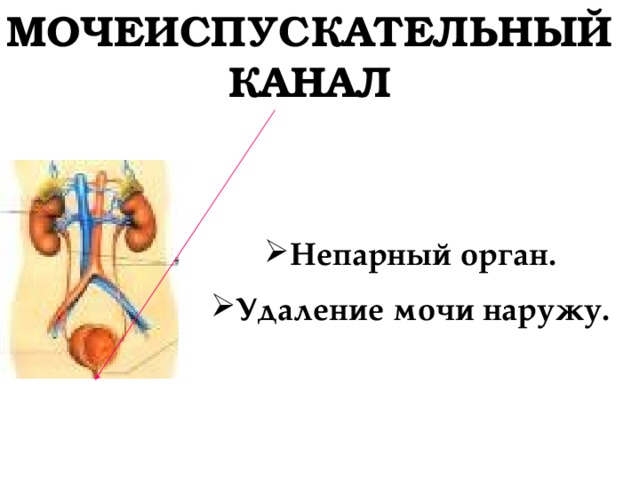 МОЧЕИСПУСКАТЕЛЬНЫЙ КАНАЛ

➢Непарный орган.

➢Удаление мочи наружу.